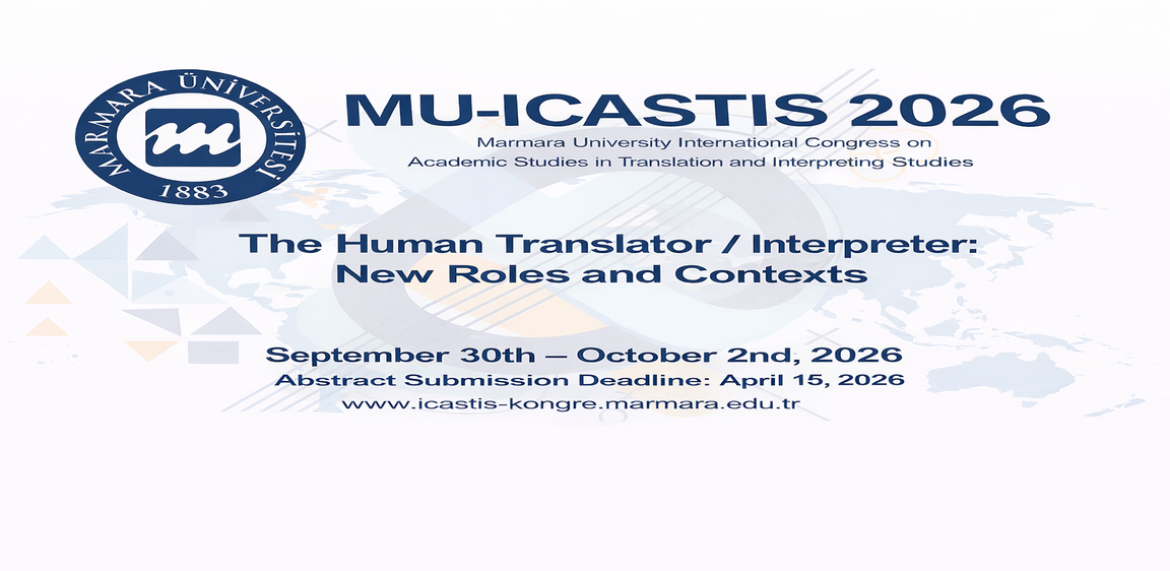 MARMARA ÜNİVERSİTESİ
1883

MU-ICASTIS 2026
Marmara University International Congress on Academic Studies in Translation and Interpreting Studies

The Human Translator / Interpreter: New Roles and Contexts

September 30th – October 2nd, 2026
Abstract Submission Deadline: April 15, 2026
www.icastis-kongre.marmara.edu.tr